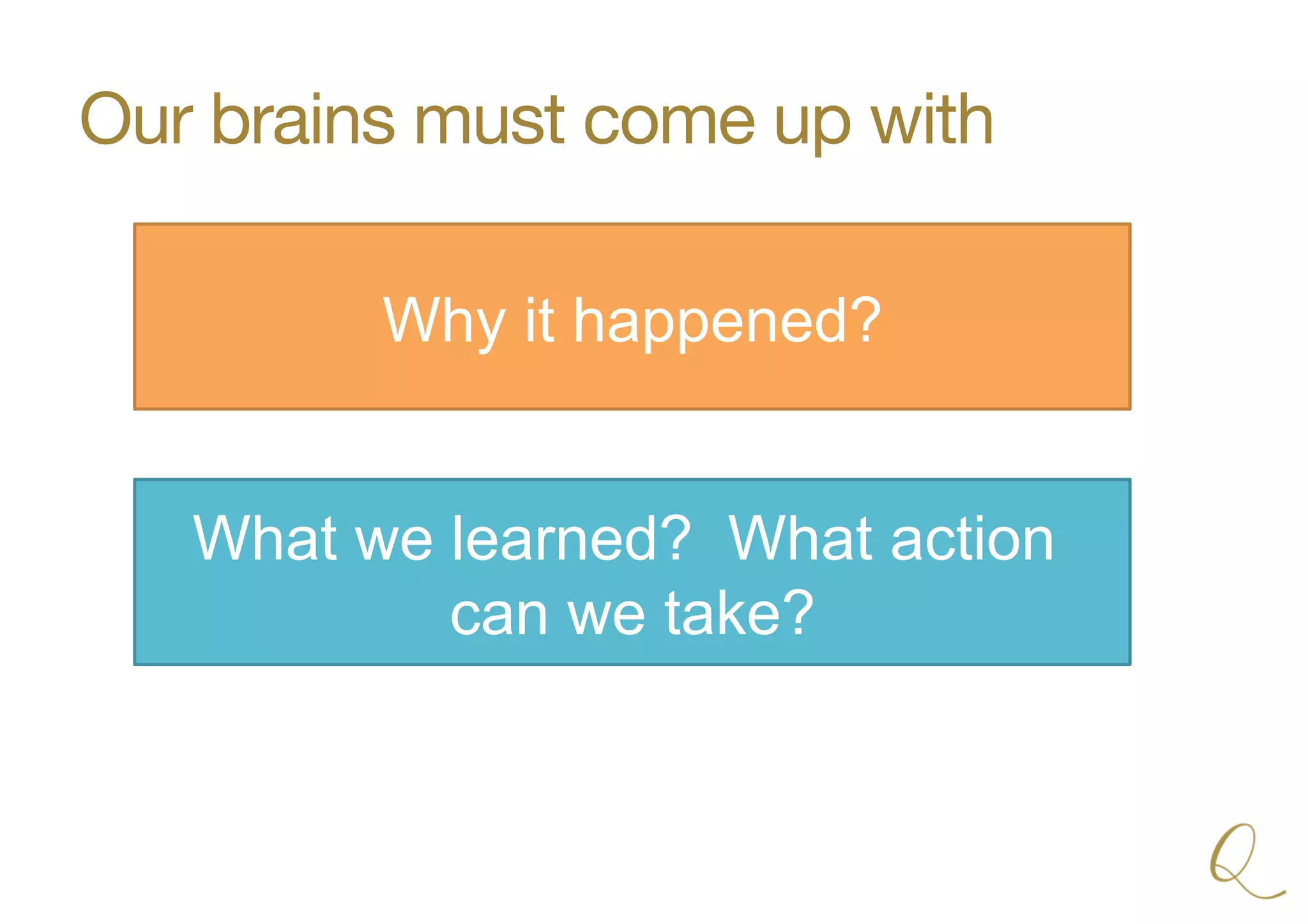 Our brains must come up with

Why it happened?

What we learned? What action can we take?

Q